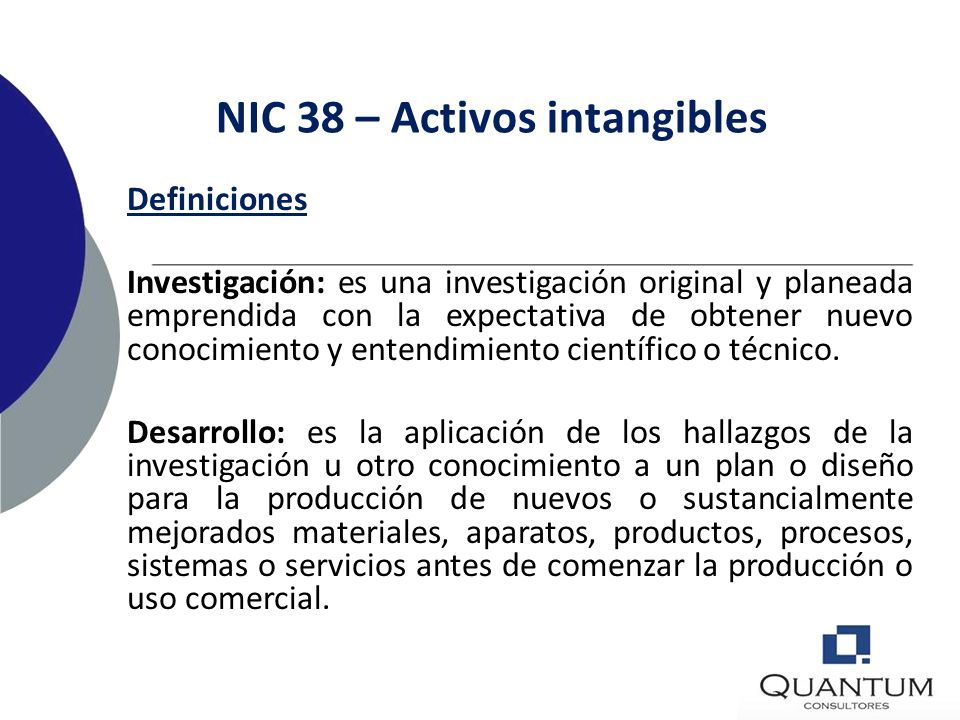 NIC 38 – Activos intangibles

Definiciones

Investigación: es una investigación original y planeada emprendida con la expectativa de obtener nuevo conocimiento y entendimiento científico o técnico.

Desarrollo: es la aplicación de los hallazgos de la investigación u otro conocimiento a un plan o diseño para la producción de nuevos o sustancialmente mejorados materiales, aparatos, productos, procesos, sistemas o servicios antes de comenzar la producción o uso comercial.

QUANTUM
CONSULTORES